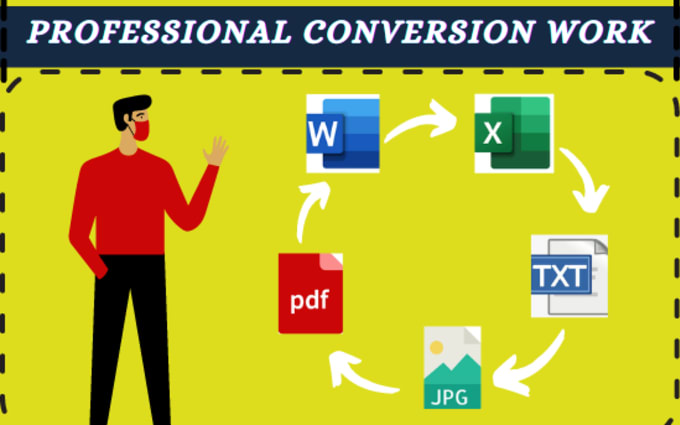 PROFESSIONAL CONVERSION WORK

W

X

TXT

JPG

pdf